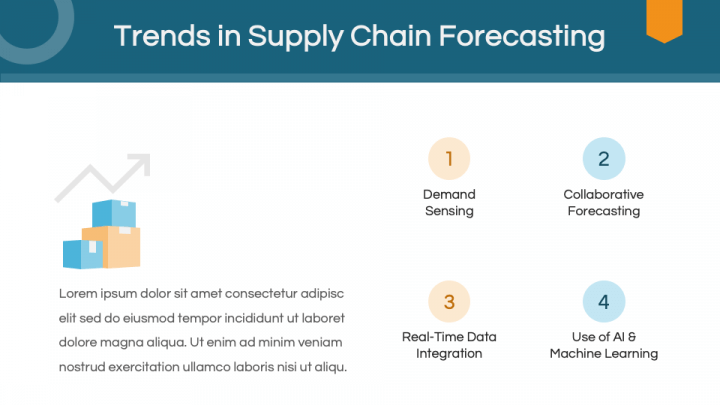 Trends in Supply Chain Forecasting

Lorem ipsum dolor sit amet consectetur adipisc elit sed do eiusmod tempor incididunt ut laboret dolore magna aliqua. Ut enim ad minim veniam nostrud exercitation ullamco laboris nisi ut aliqu.

1
Demand Sensing

2
Collaborative Forecasting

3
Real-Time Data Integration

4
Use of AI & Machine Learning